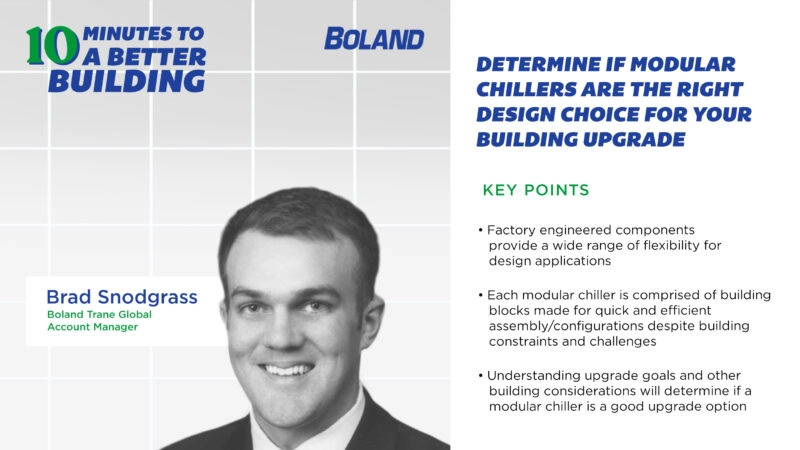 10 MINUTES TO A BETTER BUILDING

BOLAND

Brad Snodgrass
Boland Trane Global Account Manager

DETERMINE IF MODULAR CHILLERS ARE THE RIGHT DESIGN CHOICE FOR YOUR BUILDING UPGRADE

KEY POINTS

• Factory engineered components provide a wide range of flexibility for design applications

• Each modular chiller is comprised of building blocks made for quick and efficient assembly/configurations despite building constraints and challenges

• Understanding upgrade goals and other building considerations will determine if a modular chiller is a good upgrade option